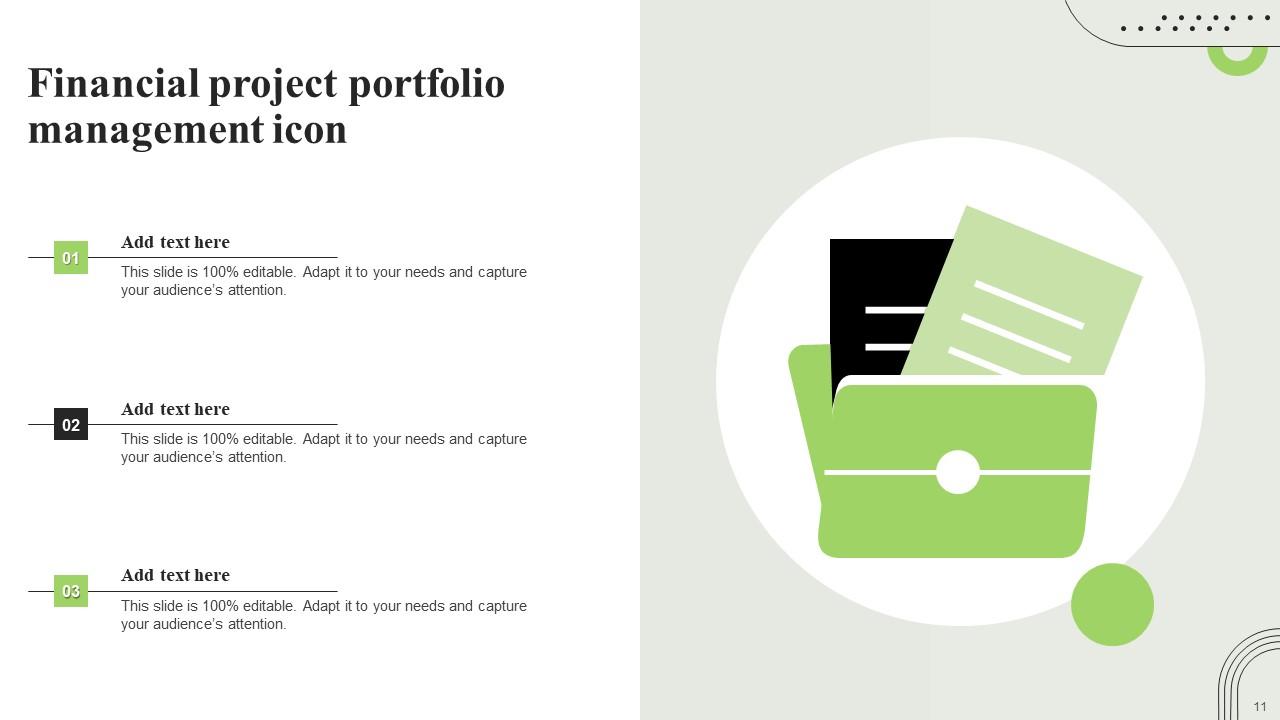 Financial project portfolio management icon

01
Add text here
This slide is 100% editable. Adapt it to your needs and capture your audience's attention.

02
Add text here
This slide is 100% editable. Adapt it to your needs and capture your audience's attention.

03
Add text here
This slide is 100% editable. Adapt it to your needs and capture your audience's attention.

11